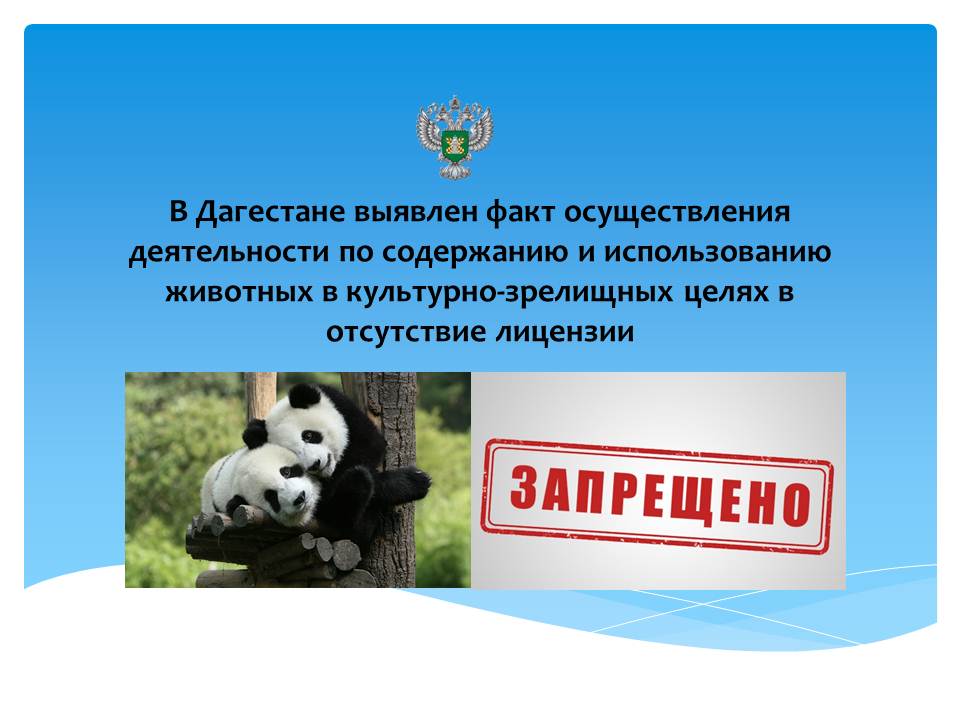 В Дагестане выявлен факт осуществления деятельности по содержанию и использованию животных в культурно-зрелищных целях в отсутствие лицензии

ЗАПРЕЩЕНО